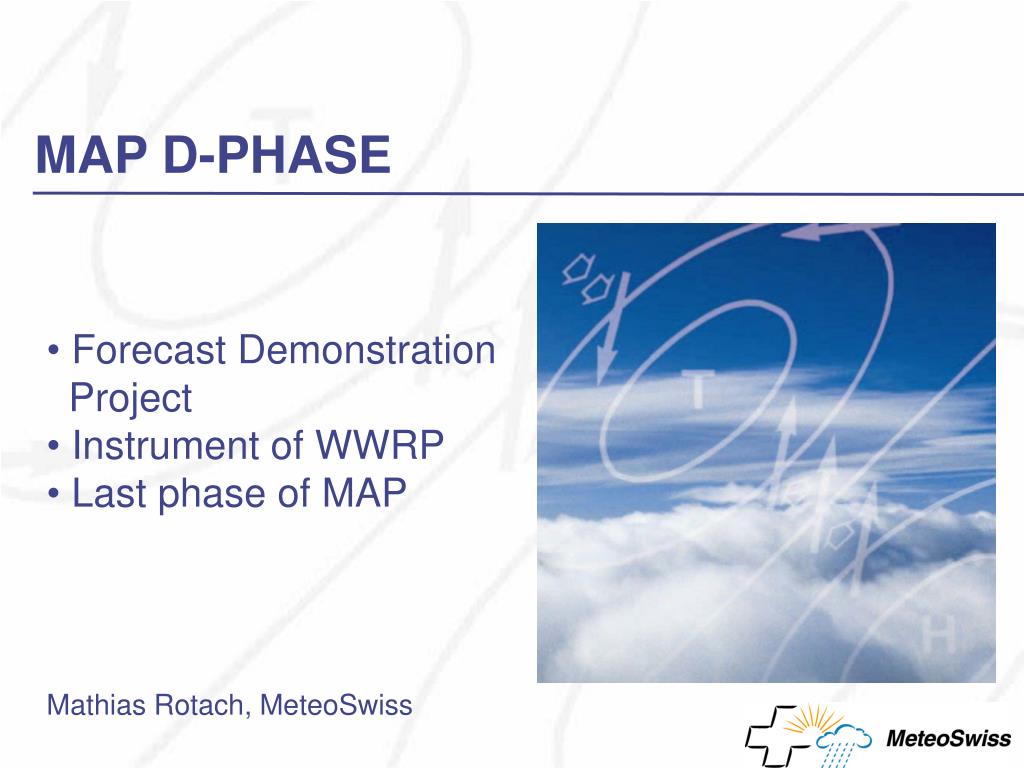 MAP D-PHASE

• Forecast Demonstration Project
• Instrument of WWRP
• Last phase of MAP

T

H

Mathias Rotach, MeteoSwiss

MeteoSwiss